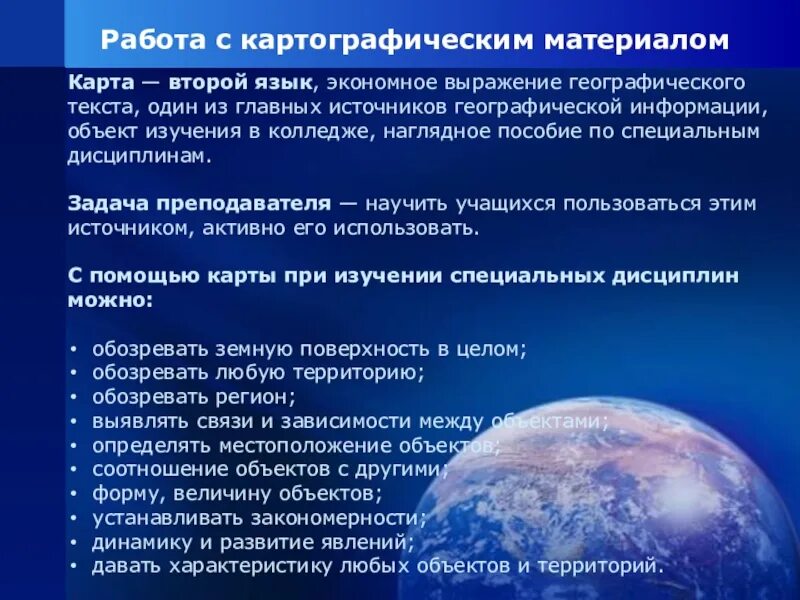 Работа с картографическим материалом

Карта — второй язык, экономное выражение географического текста, один из главных источников географической информации, объект изучения в колледже, наглядное пособие по специальным дисциплинам.

Задача преподавателя — научить учащихся пользоваться этим источником, активно его использовать.

С помощью карты при изучении специальных дисциплин можно:

• обозревать земную поверхность в целом;
• обозревать любую территорию;
• обозревать регион;
• выявлять связи и зависимости между объектами;
• определять местоположение объектов;
• соотношение объектов с другими;
• форму, величину объектов;
• устанавливать закономерности;
• динамику и развитие явлений;
• давать характеристику любых объектов и территорий.